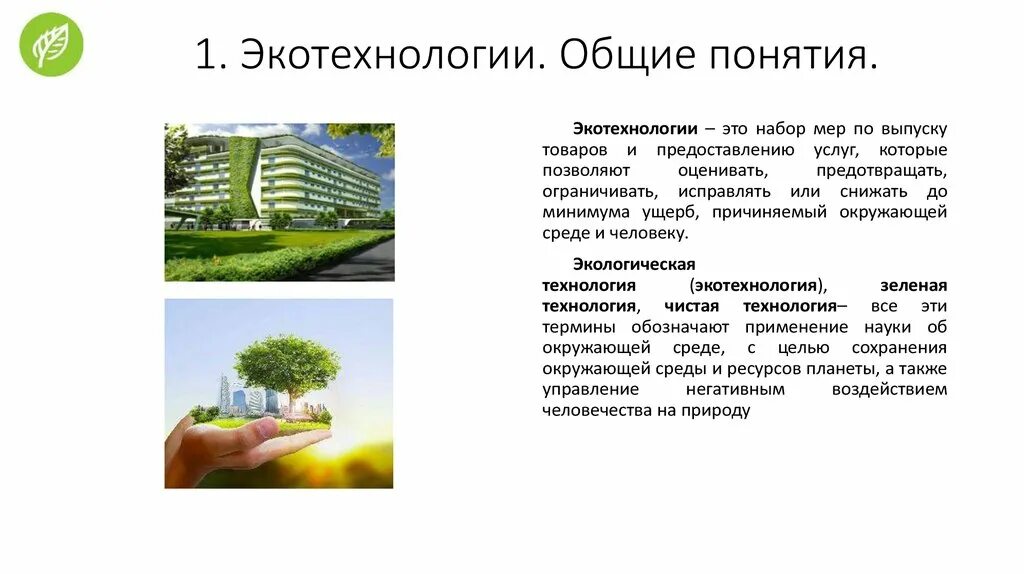 1. Экотехнологии. Общие понятия.

Экотехнологии – это набор мер по выпуску товаров и предоставлению услуг, которые позволяют оценивать, предотвращать, ограничивать, исправлять или снижать до минимума ущерб, причиняемый окружающей среде и человеку.

Экологическая технология (экотехнология), зеленая технология, чистая технология– все эти термины обозначают применение науки об окружающей среде, с целью сохранения окружающей среды и ресурсов планеты, а также управление негативным воздействием человечества на природу